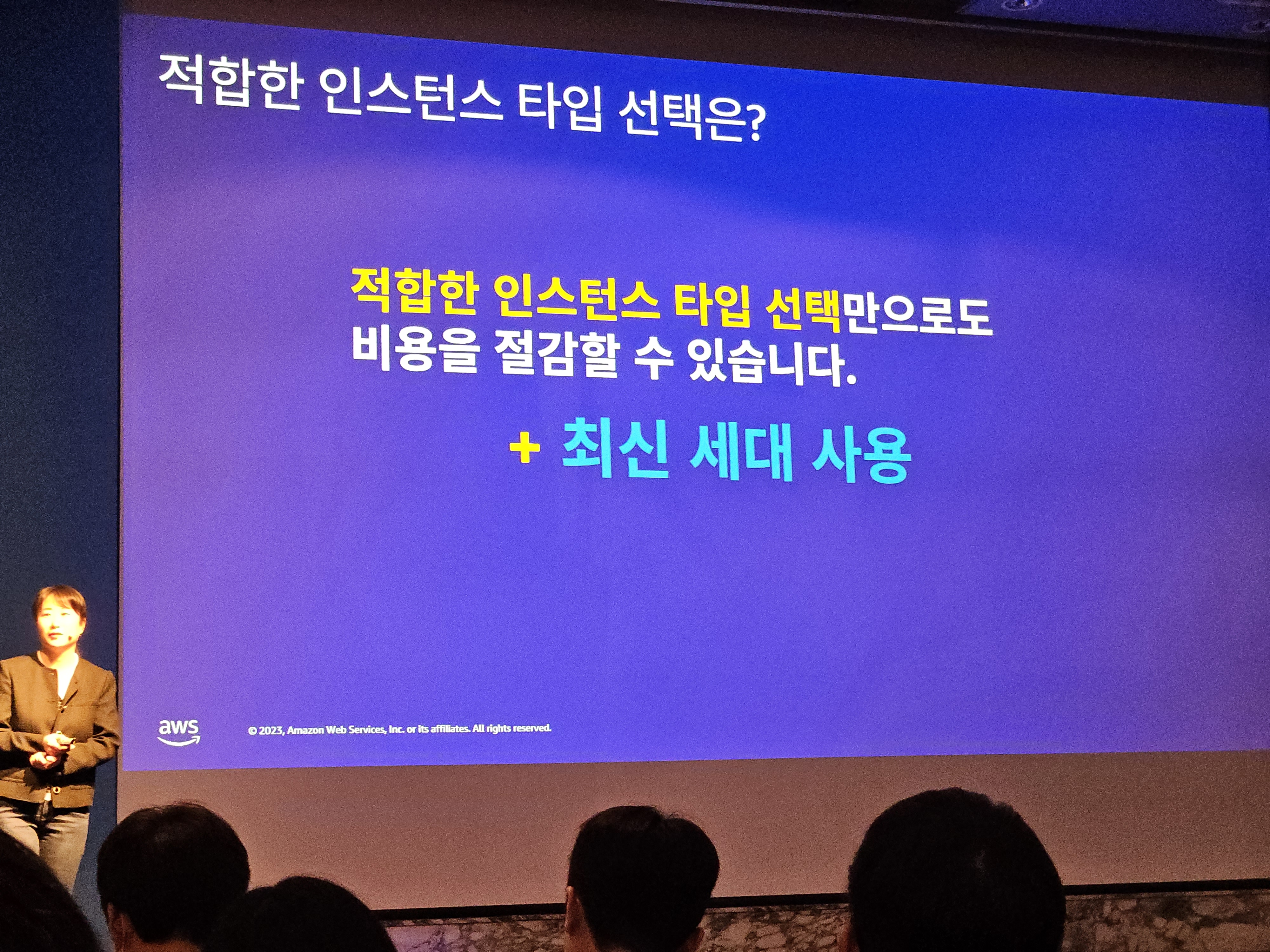 적합한 인스턴스 타입 선택은?

적합한 인스턴스 타입 선택만으로도 비용을 절감할 수 있습니다.

+ 최신 세대 사용

aws

© 2023, Amazon Web Services, Inc. or its affiliates. All rights reserved.